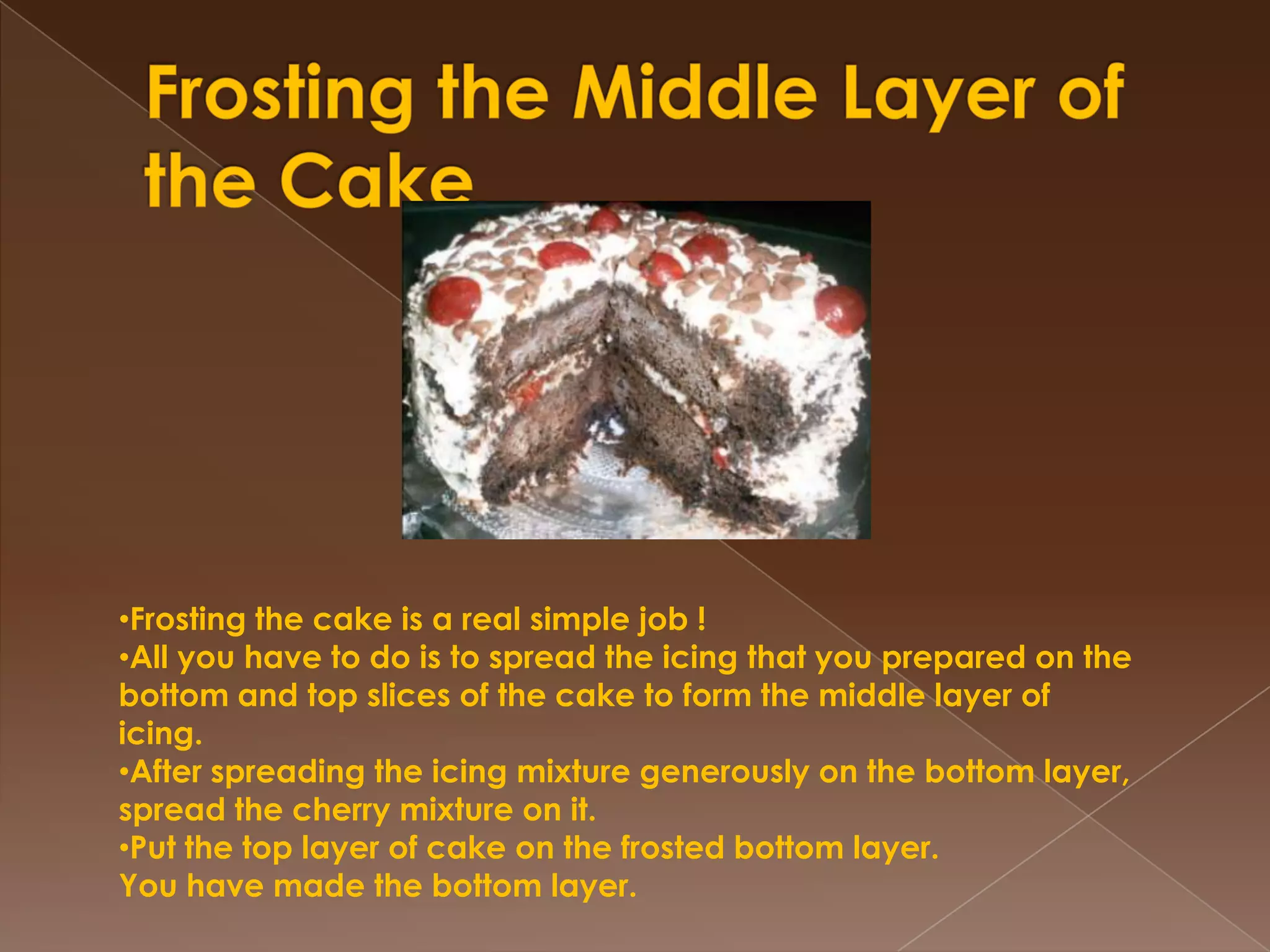 Frosting the Middle Layer of the Cake

•Frosting the cake is a real simple job !
•All you have to do is to spread the icing that you prepared on the bottom and top slices of the cake to form the middle layer of icing.
•After spreading the icing mixture generously on the bottom layer, spread the cherry mixture on it.
•Put the top layer of cake on the frosted bottom layer.
You have made the bottom layer.